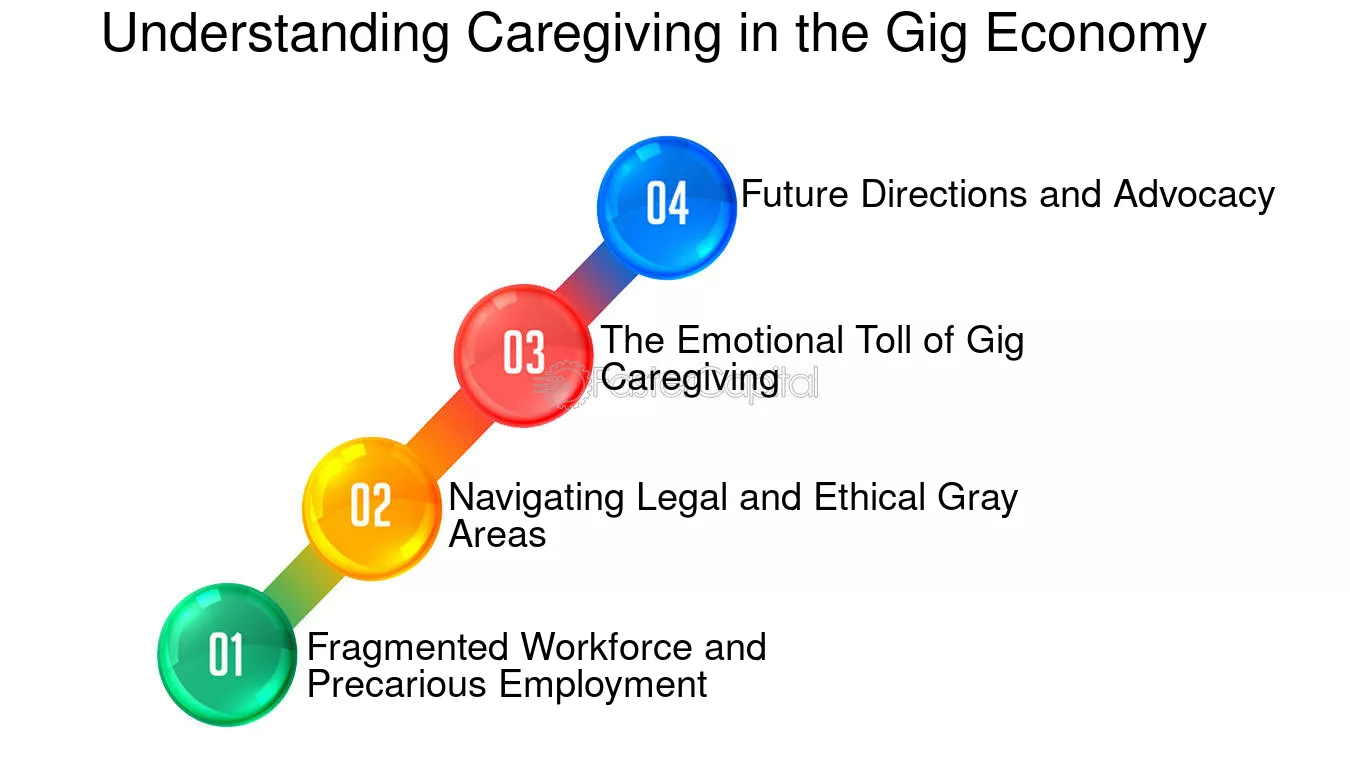 Understanding Caregiving in the Gig Economy

04 Future Directions and Advocacy

03 The Emotional Toll of Gig Caregiving

FasterCapital

02 Navigating Legal and Ethical Gray Areas

01 Fragmented Workforce and Precarious Employment